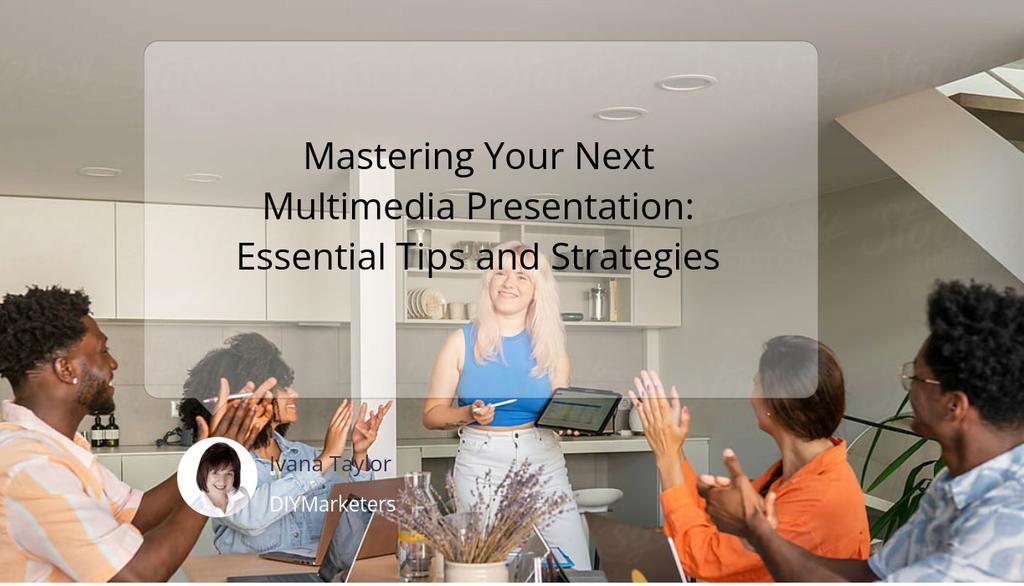 Mastering Your Next Multimedia Presentation: Essential Tips and Strategies

Ivana Taylor

DIYMarketers